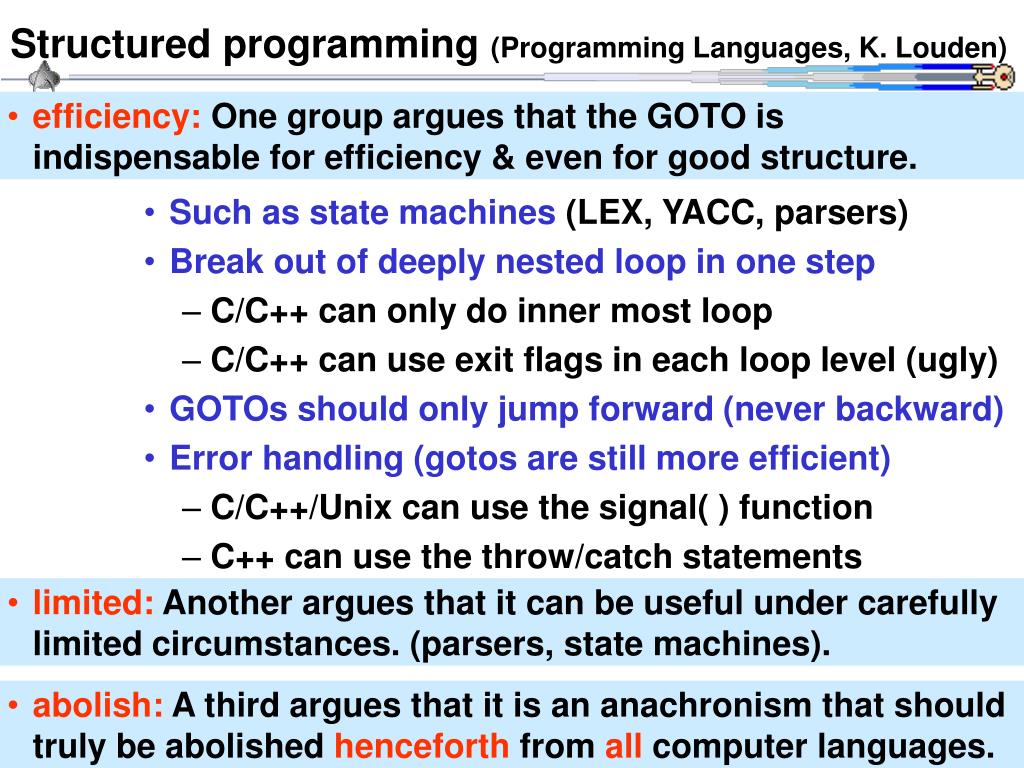 Structured programming (Programming Languages, K. Louden)

• efficiency: One group argues that the GOTO is indispensable for efficiency & even for good structure.

• Such as state machines (LEX, YACC, parsers)
• Break out of deeply nested loop in one step
– C/C++ can only do inner most loop
– C/C++ can use exit flags in each loop level (ugly)
• GOTOs should only jump forward (never backward)
• Error handling (gotos are still more efficient)
– C/C++/Unix can use the signal( ) function
– C++ can use the throw/catch statements

• limited: Another argues that it can be useful under carefully limited circumstances. (parsers, state machines).

• abolish: A third argues that it is an anachronism that should truly be abolished henceforth from all computer languages.